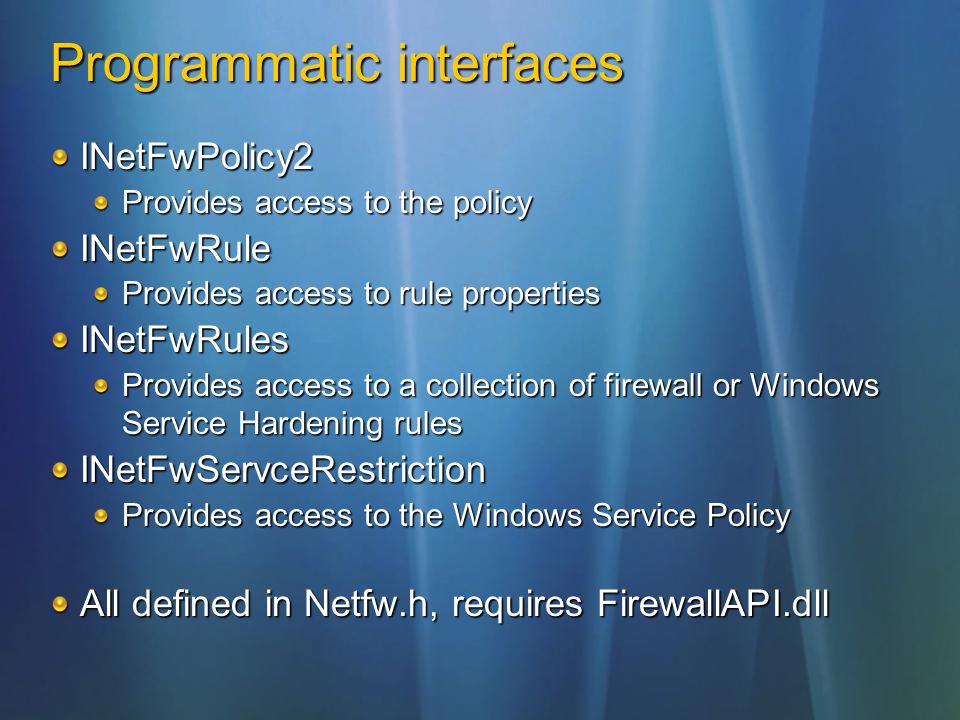 Programmatic interfaces

INetFwPolicy2

Provides access to the policy

INetFwRule

Provides access to rule properties

INetFwRules

Provides access to a collection of firewall or Windows Service Hardening rules

INetFwServceRestriction

Provides access to the Windows Service Policy

All defined in Netfw.h, requires FirewallAPI.dll